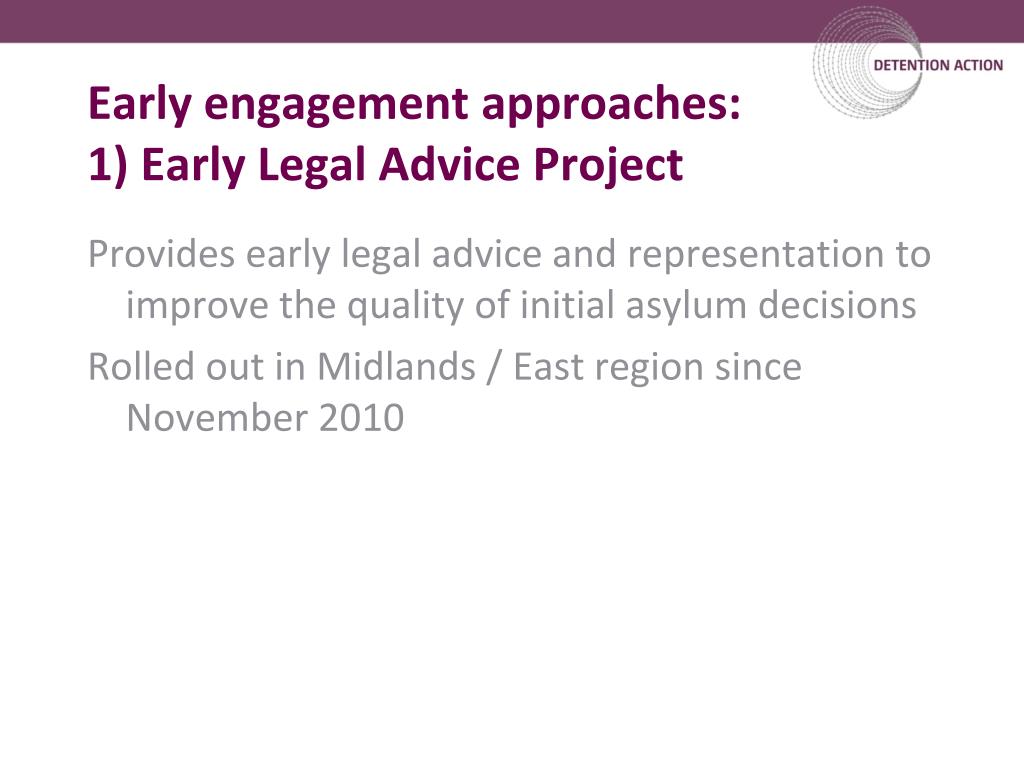 DETENTION ACTION

Early engagement approaches:
1) Early Legal Advice Project

Provides early legal advice and representation to improve the quality of initial asylum decisions

Rolled out in Midlands / East region since November 2010